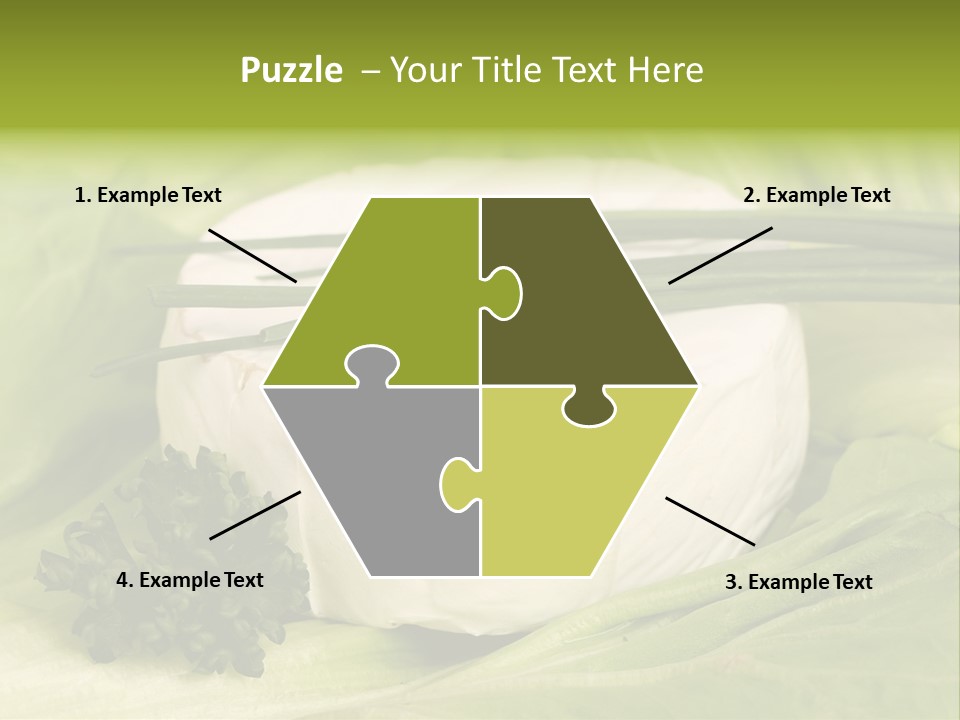 Puzzle – Your Title Text Here

1. Example Text

2. Example Text

4. Example Text

3. Example Text